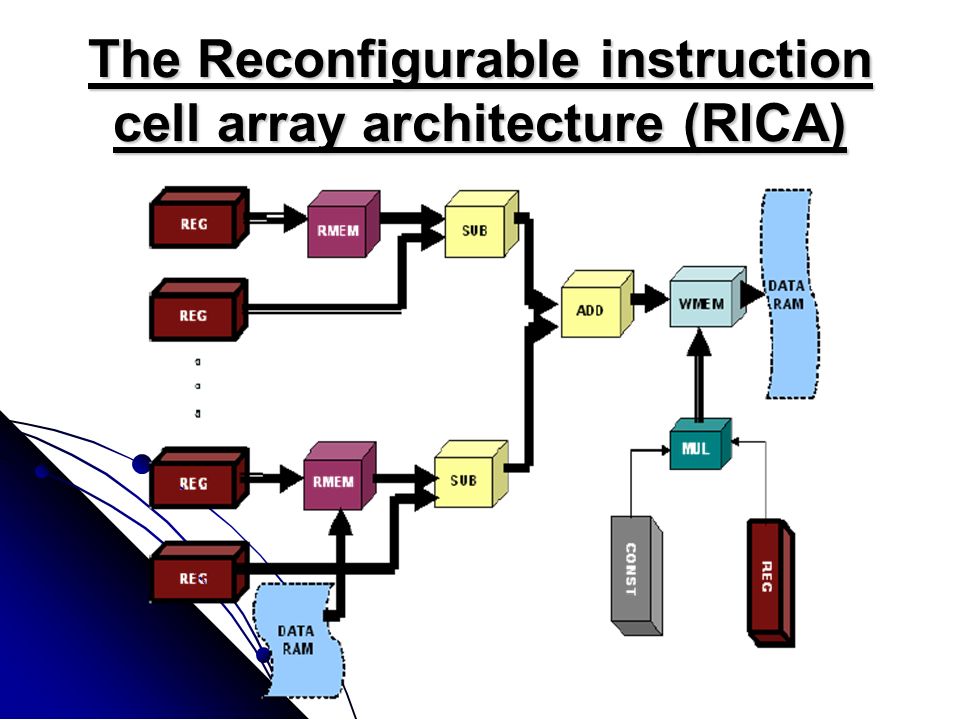 The Reconfigurable instruction cell array architecture (RICA)

REG
RMEM
SUB
REG
ADD
WMEM
DATA RAM
REG
RMEM
SUB
MUL
REG
DATA RAM
CONST
REG